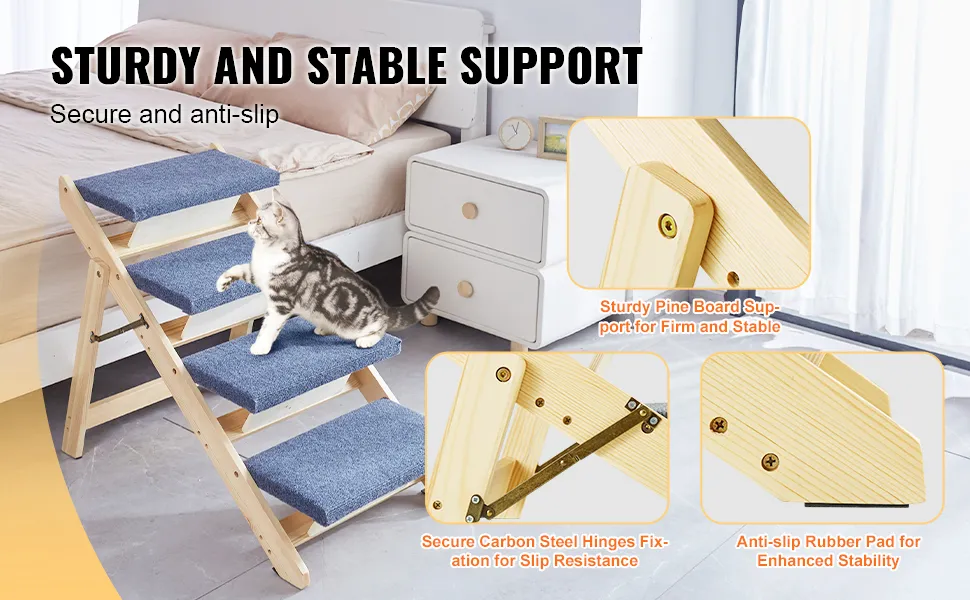 STURDY AND STABLE SUPPORT

Secure and anti-slip

Sturdy Pine Board Support for Firm and Stable

Secure Carbon Steel Hinges Fixation for Slip Resistance

Anti-slip Rubber Pad for Enhanced Stability